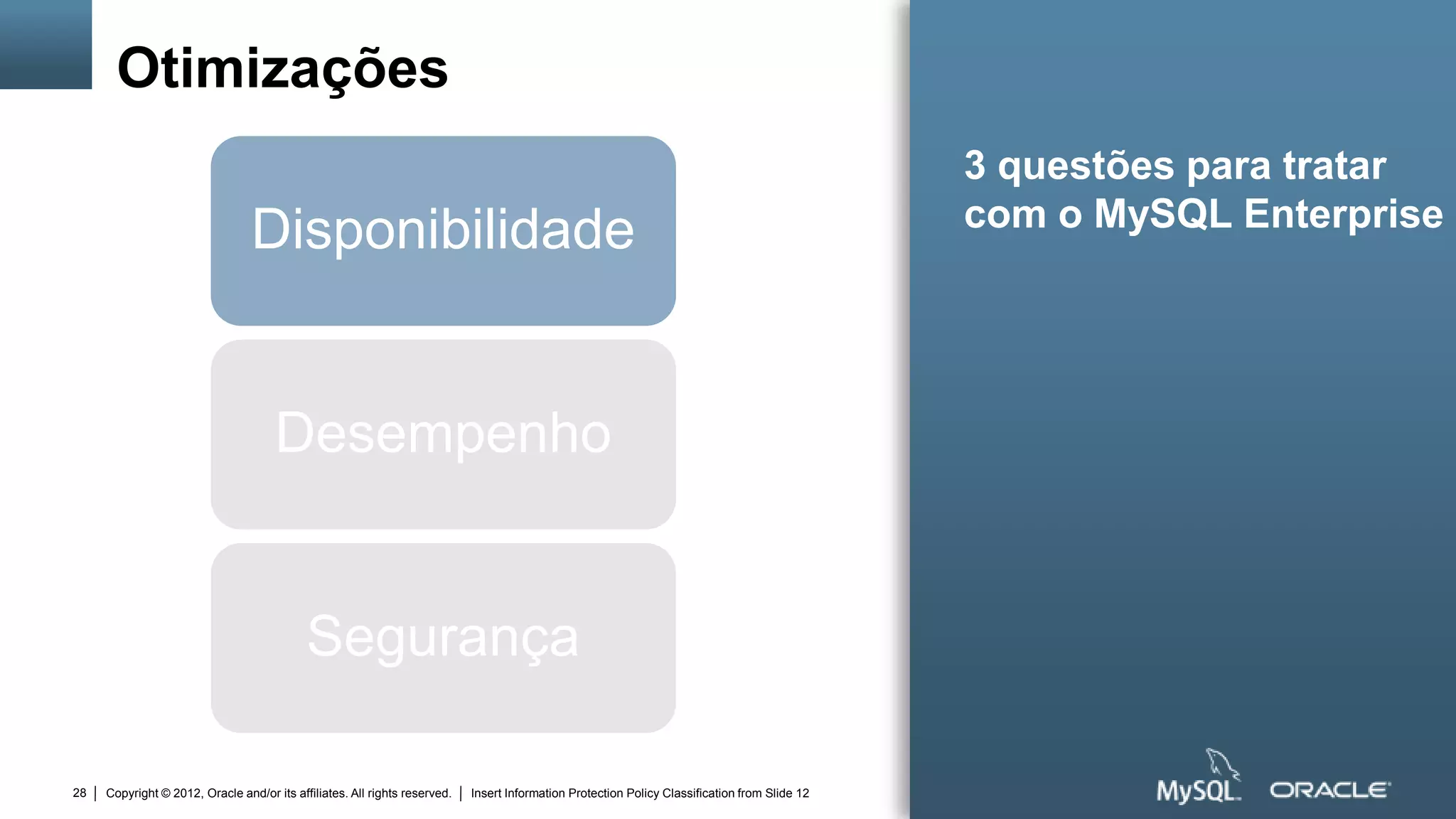 Otimizações

Disponibilidade

Desempenho

Segurança

3 questões para tratar com o MySQL Enterprise

28 | Copyright © 2012, Oracle and/or its affiliates. All rights reserved. | Insert Information Protection Policy Classification from Slide 12

MySQL ORACLE